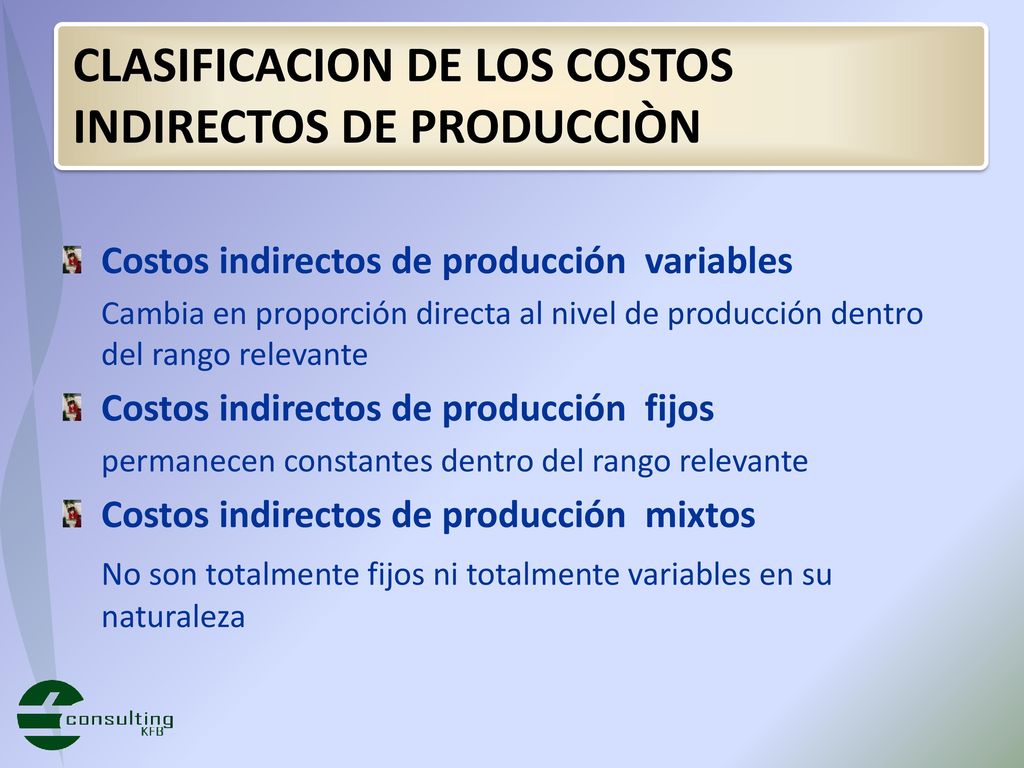 CLASIFICACION DE LOS COSTOS INDIRECTOS DE PRODUCCIÒN

Costos indirectos de producción variables

Cambia en proporción directa al nivel de producción dentro del rango relevante

Costos indirectos de producción fijos

permanecen constantes dentro del rango relevante

Costos indirectos de producción mixtos

No son totalmente fijos ni totalmente variables en su naturaleza

consulting KFB